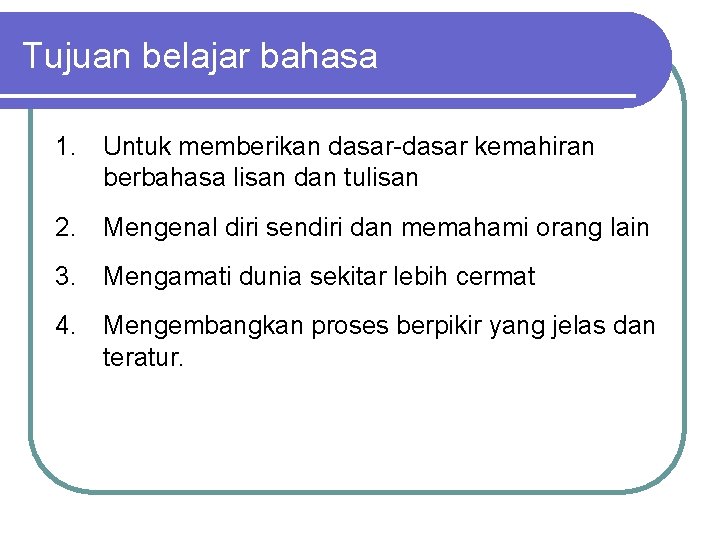 Tujuan belajar bahasa

1. Untuk memberikan dasar-dasar kemahiran berbahasa lisan dan tulisan
2. Mengenal diri sendiri dan memahami orang lain
3. Mengamati dunia sekitar lebih cermat
4. Mengembangkan proses berpikir yang jelas dan teratur.